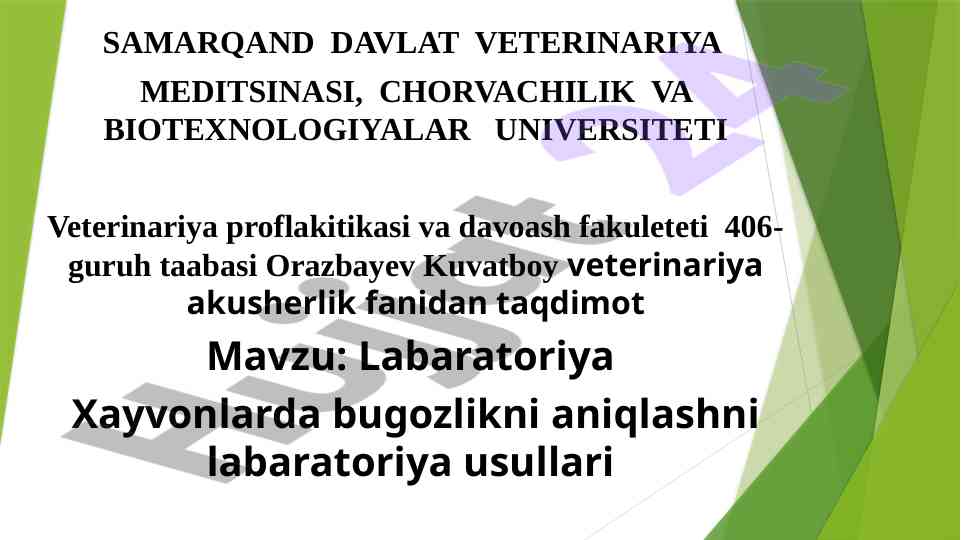 SAMARQAND DAVLAT VETERINARIYA MEDITSINASI, CHORVACHILIK VA BIOTEXNOLOGIYALAR UNIVERSITETI

Veterinariya proflakitikasi va davoash fakuleteti 406-guruh taabasi Orazbayev Kuvatboy veterinariya akusherlik fanidan taqdimot

Mavzu: Labaratoriya

Xayvonlarda bugozlikni aniqlashni labaratoriya usullari

Hujjat 24